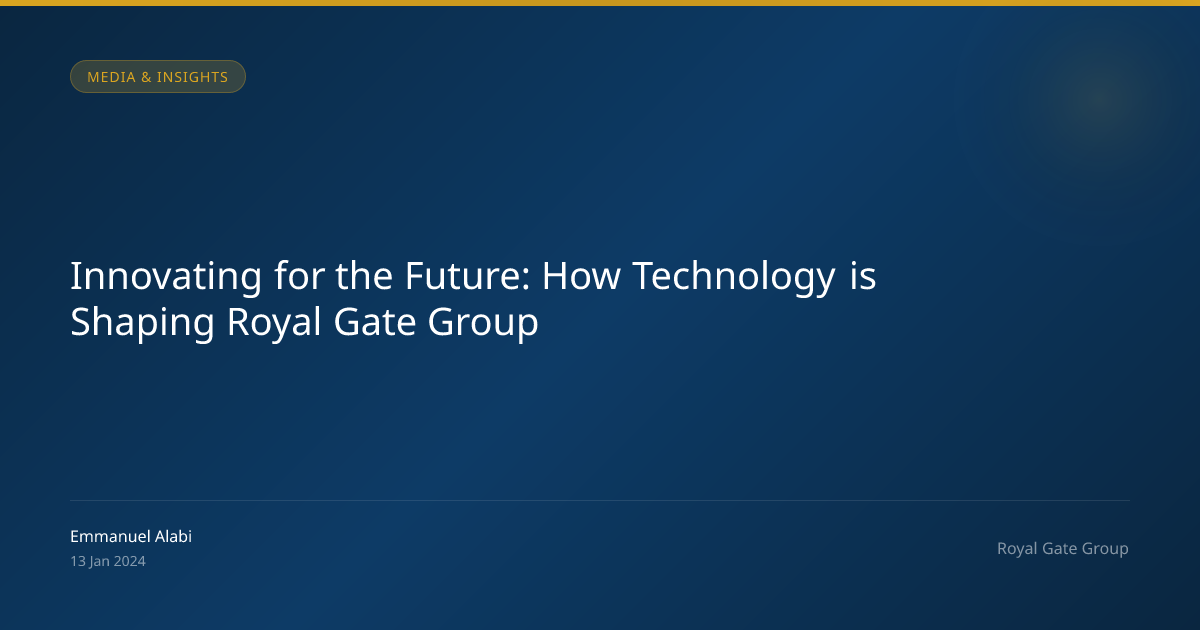 MEDIA & INSIGHTS

Innovating for the Future: How Technology is Shaping Royal Gate Group

Emmanuel Alabi
13 Jan 2024

Royal Gate Group